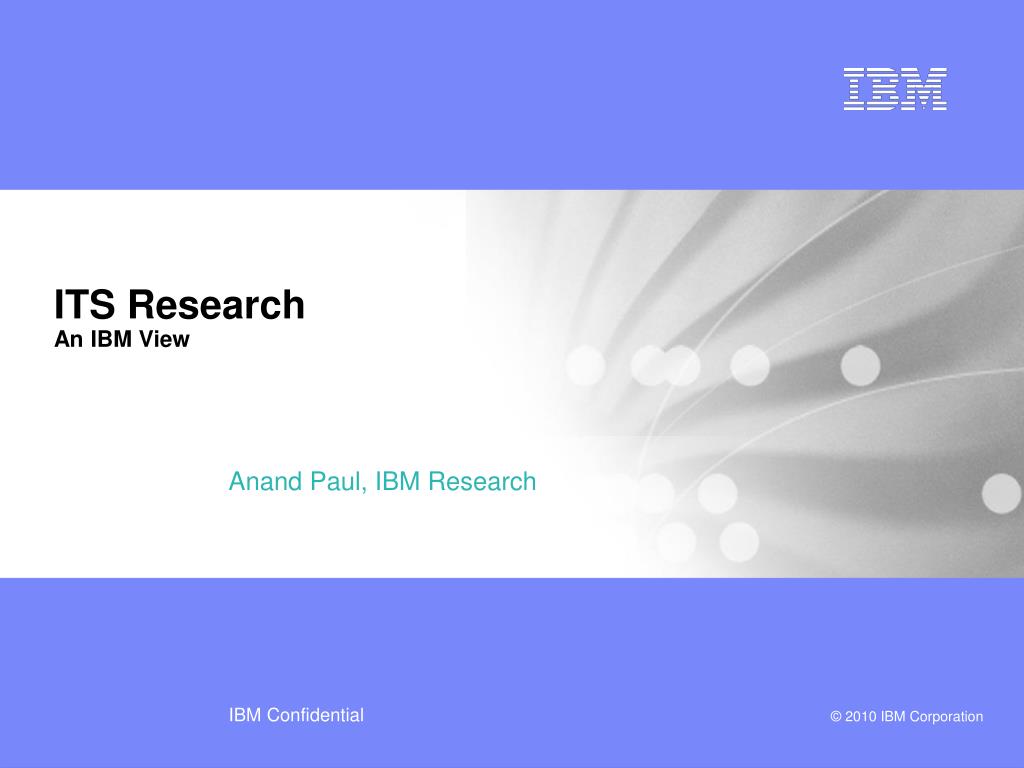 IBM

ITS Research
An IBM View

Anand Paul, IBM Research

IBM Confidential

© 2010 IBM Corporation